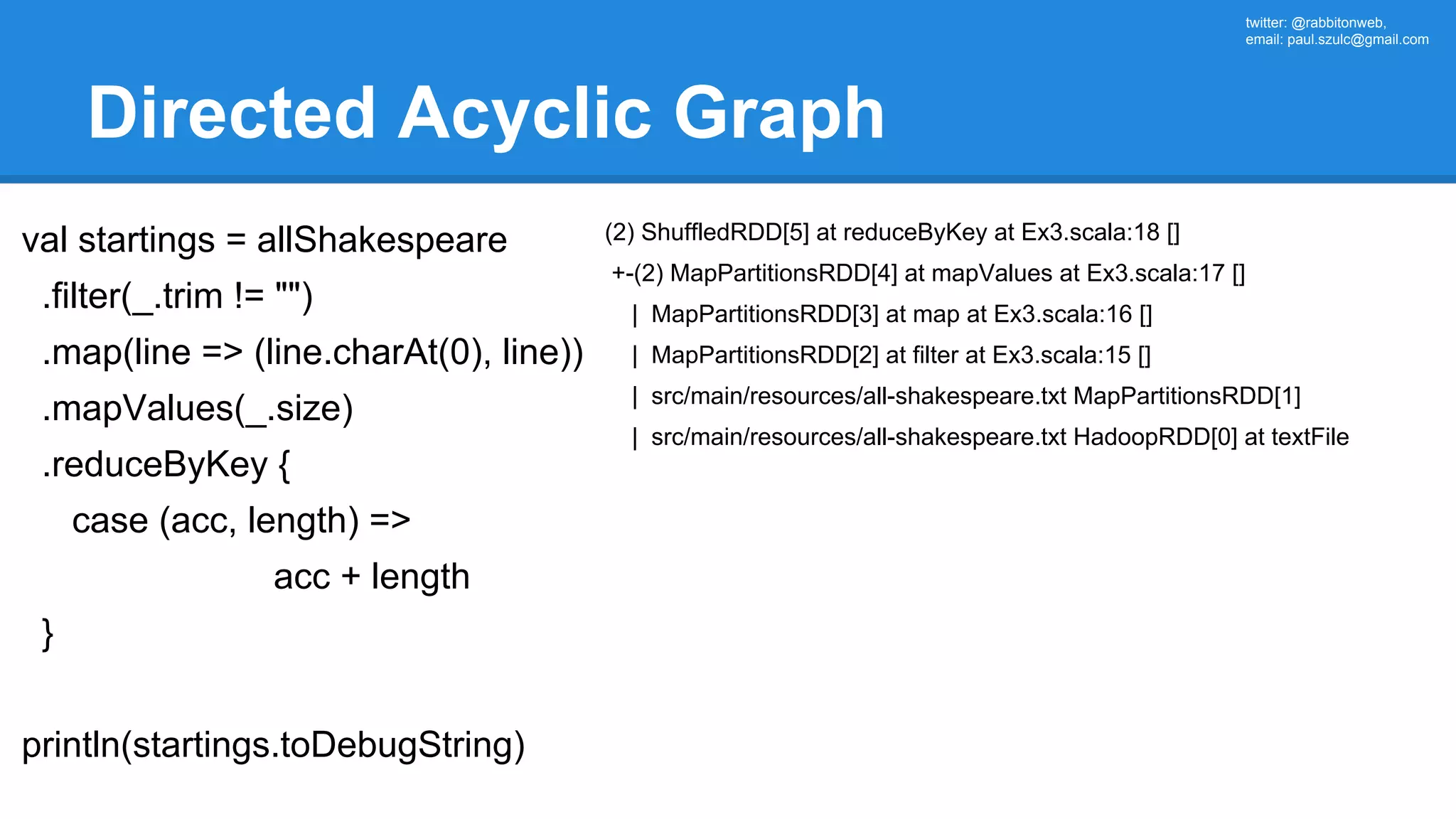 twitter: @rabbitonweb,
email: paul.szulc@gmail.com

Directed Acyclic Graph

val startings = allShakespeare
.filter(_.trim != "")
.map(line => (line.charAt(0), line))
.mapValues(_.size)
.reduceByKey {
case (acc, length) =>
acc + length
}

println(startings.toDebugString)

(2) ShuffledRDD[5] at reduceByKey at Ex3.scala:18 []
+-(2) MapPartitionsRDD[4] at mapValues at Ex3.scala:17 []
| MapPartitionsRDD[3] at map at Ex3.scala:16 []
| MapPartitionsRDD[2] at filter at Ex3.scala:15 []
| src/main/resources/all-shakespeare.txt MapPartitionsRDD[1]
| src/main/resources/all-shakespeare.txt HadoopRDD[0] at textFile